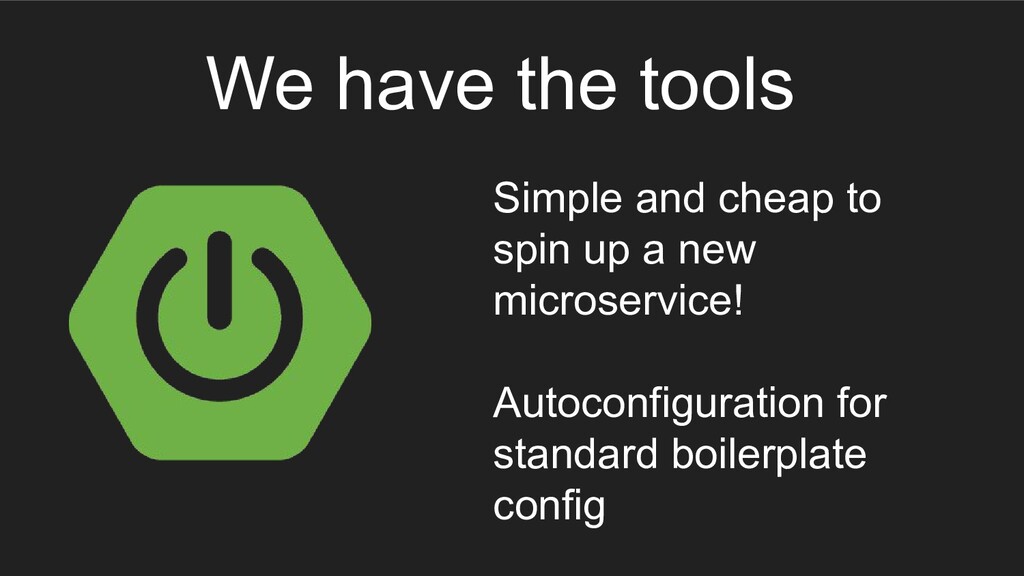 We have the tools

Simple and cheap to spin up a new microservice!

Autoconfiguration for standard boilerplate config